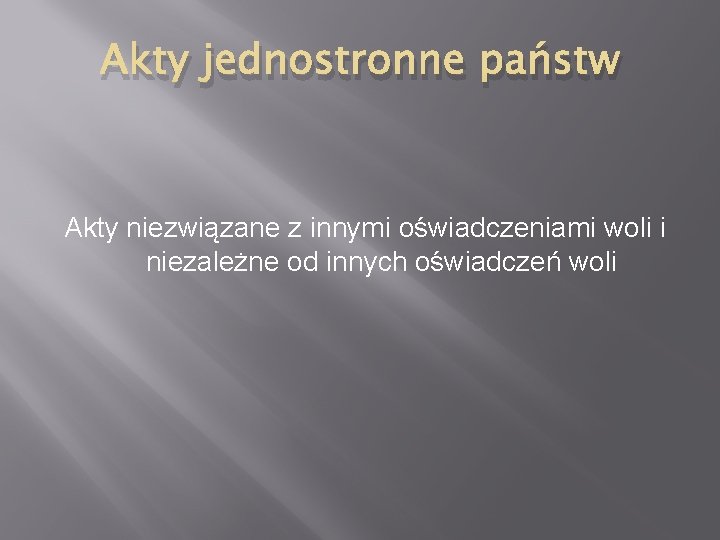 Akty jednostronne państw

Akty niezwiązane z innymi oświadczeniami woli i niezależne od innych oświadczeń woli